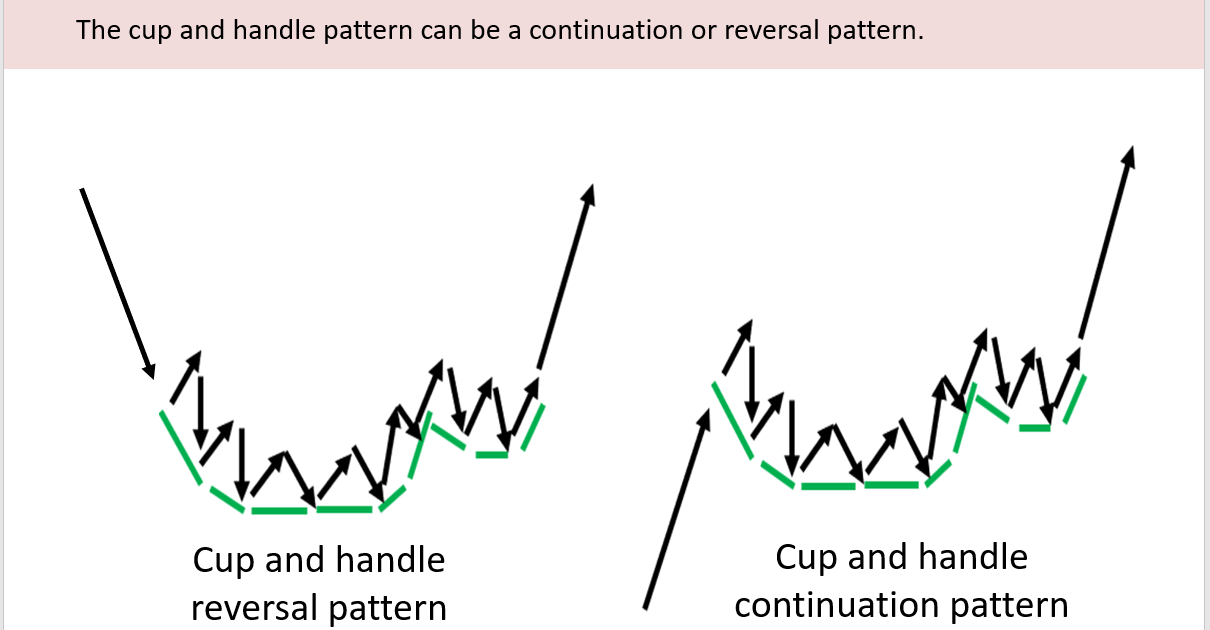 The cup and handle pattern can be a continuation or reversal pattern.

Cup and handle reversal pattern

Cup and handle continuation pattern